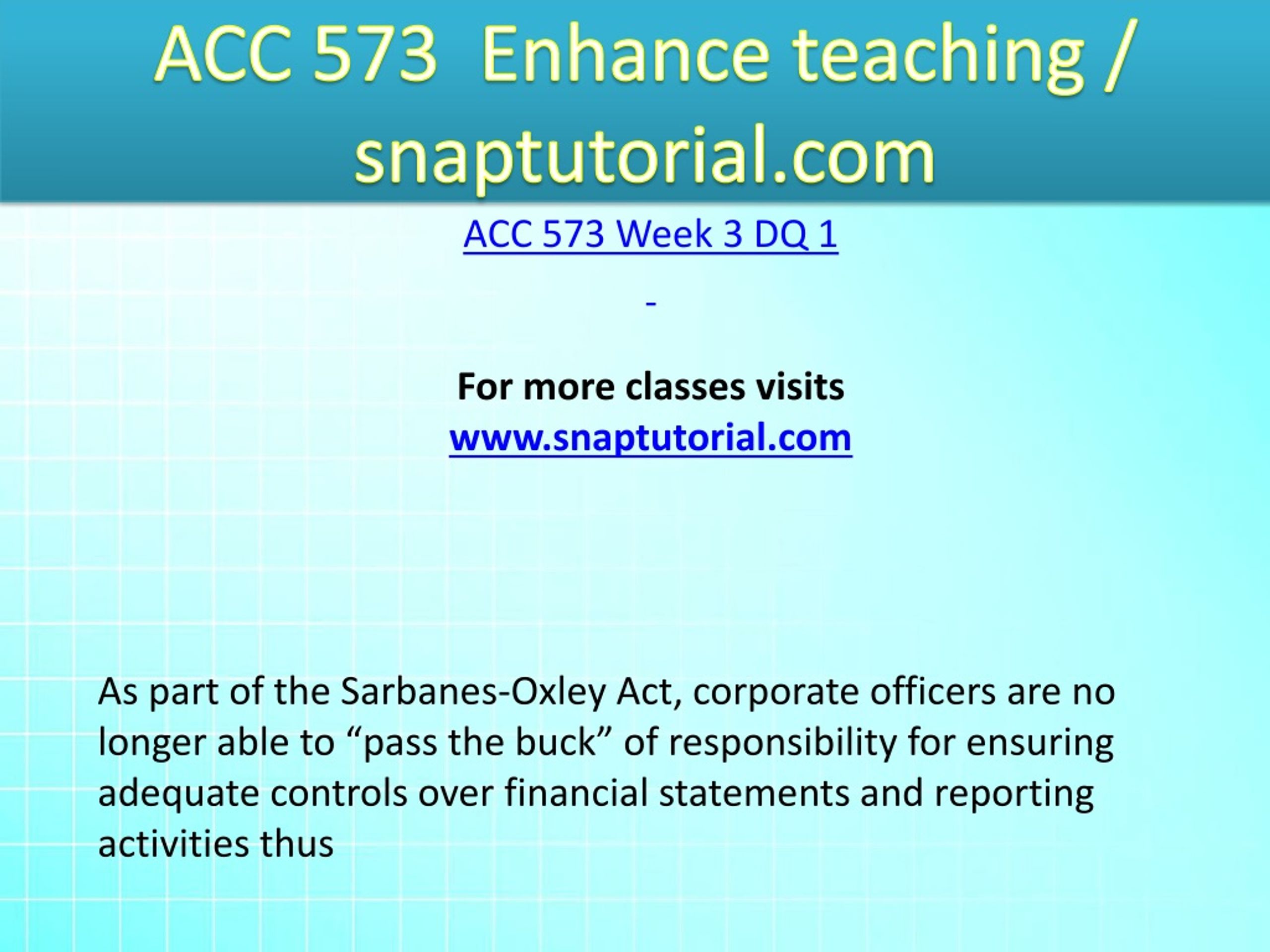 ACC 573 Enhance teaching / snaptutorial.com

ACC 573 Week 3 DQ 1

-

For more classes visits
www.snaptutorial.com

As part of the Sarbanes-Oxley Act, corporate officers are no longer able to “pass the buck” of responsibility for ensuring adequate controls over financial statements and reporting activities thus